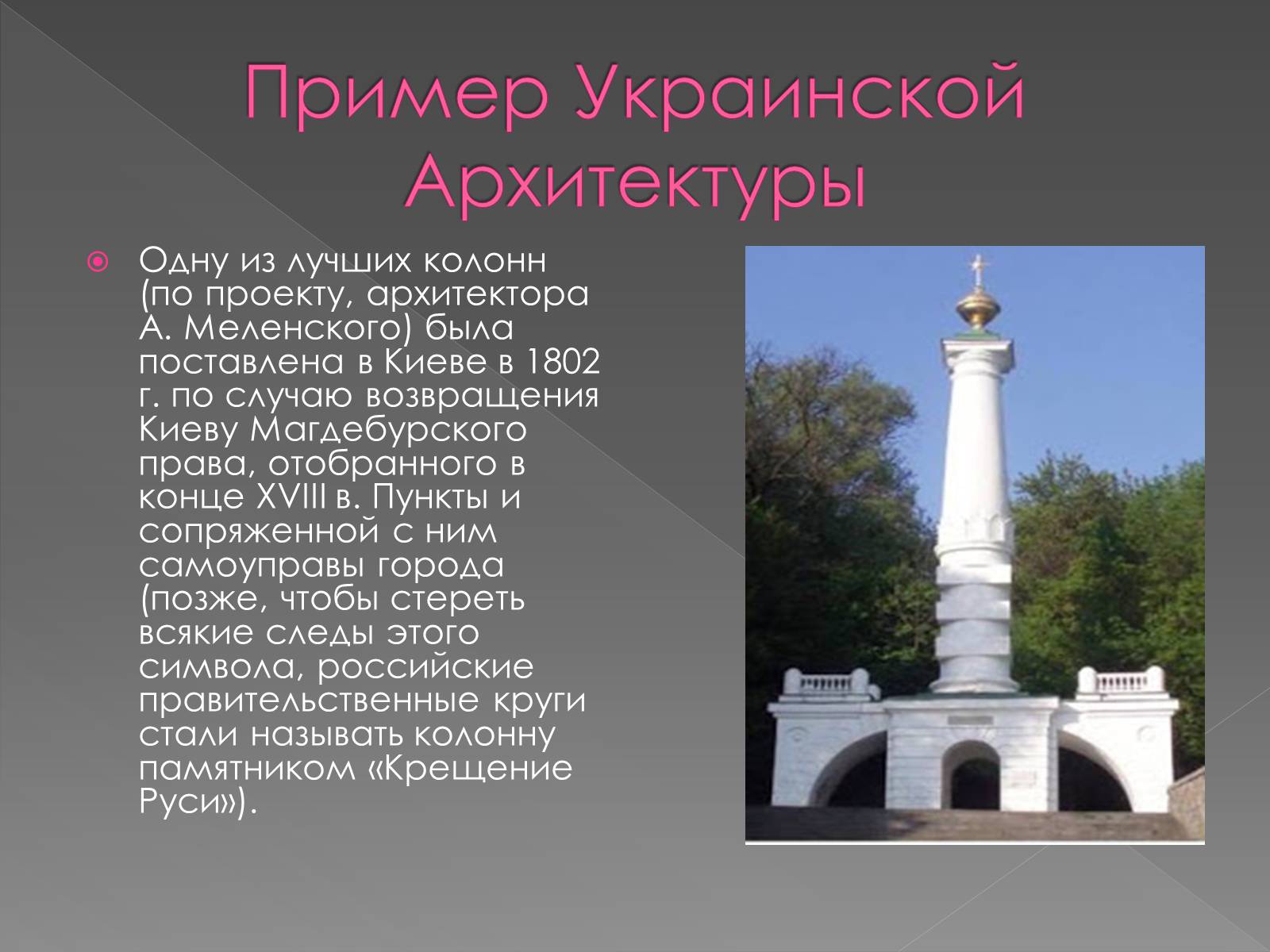 Пример Украинской Архитектуры

Одну из лучших колонн (по проекту, архитектора А. Меленского) была поставлена в Киеве в 1802 г. по случаю возвращения Киеву Магдебурского права, отобранного в конце XVIII в. Пункты и сопряженной с ним самоуправы города (позже, чтобы стереть всякие следы этого символа, российские правительственные круги стали называть колонну памятником «Крещение Руси»).